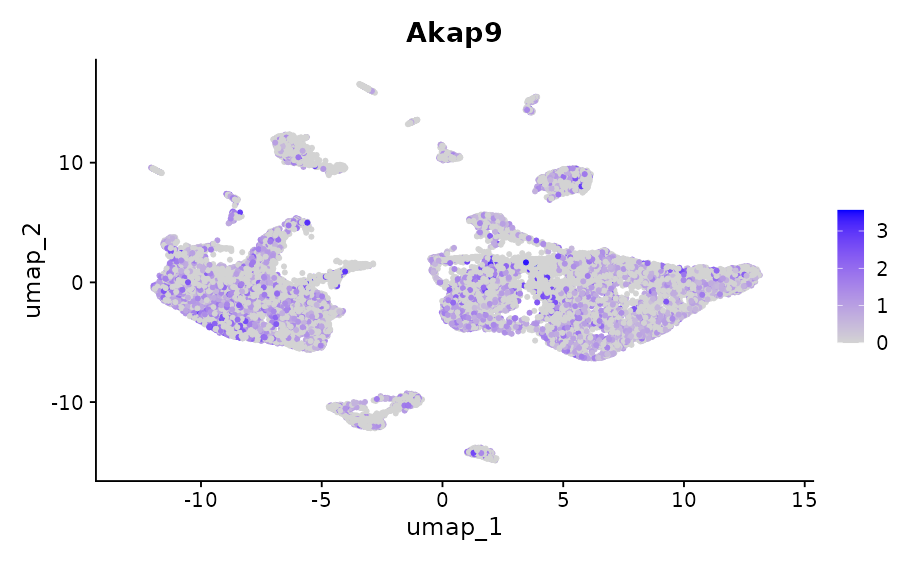 Akap9

umap_2

10
0
-10

-10 -5 0 5 10 15

umap_1

3
2
1
0